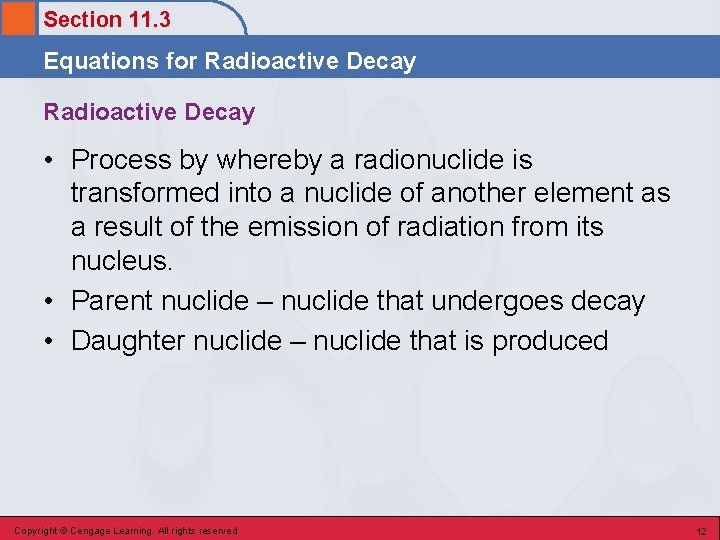 Section 11.3

Equations for Radioactive Decay

Radioactive Decay

• Process by whereby a radionuclide is transformed into a nuclide of another element as a result of the emission of radiation from its nucleus.
• Parent nuclide – nuclide that undergoes decay
• Daughter nuclide – nuclide that is produced

Copyright © Cengage Learning. All rights reserved

12